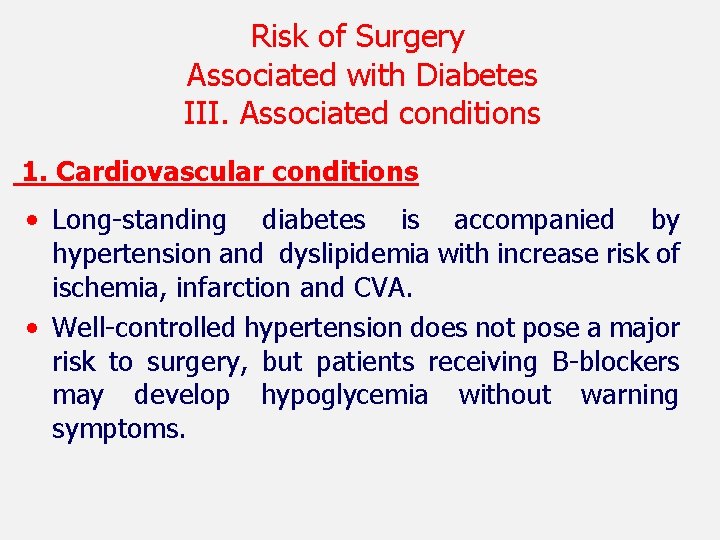 Risk of Surgery
Associated with Diabetes
III. Associated conditions

1. Cardiovascular conditions

• Long-standing diabetes is accompanied by hypertension and dyslipidemia with increase risk of ischemia, infarction and CVA.
• Well-controlled hypertension does not pose a major risk to surgery, but patients receiving B-blockers may develop hypoglycemia without warning symptoms.